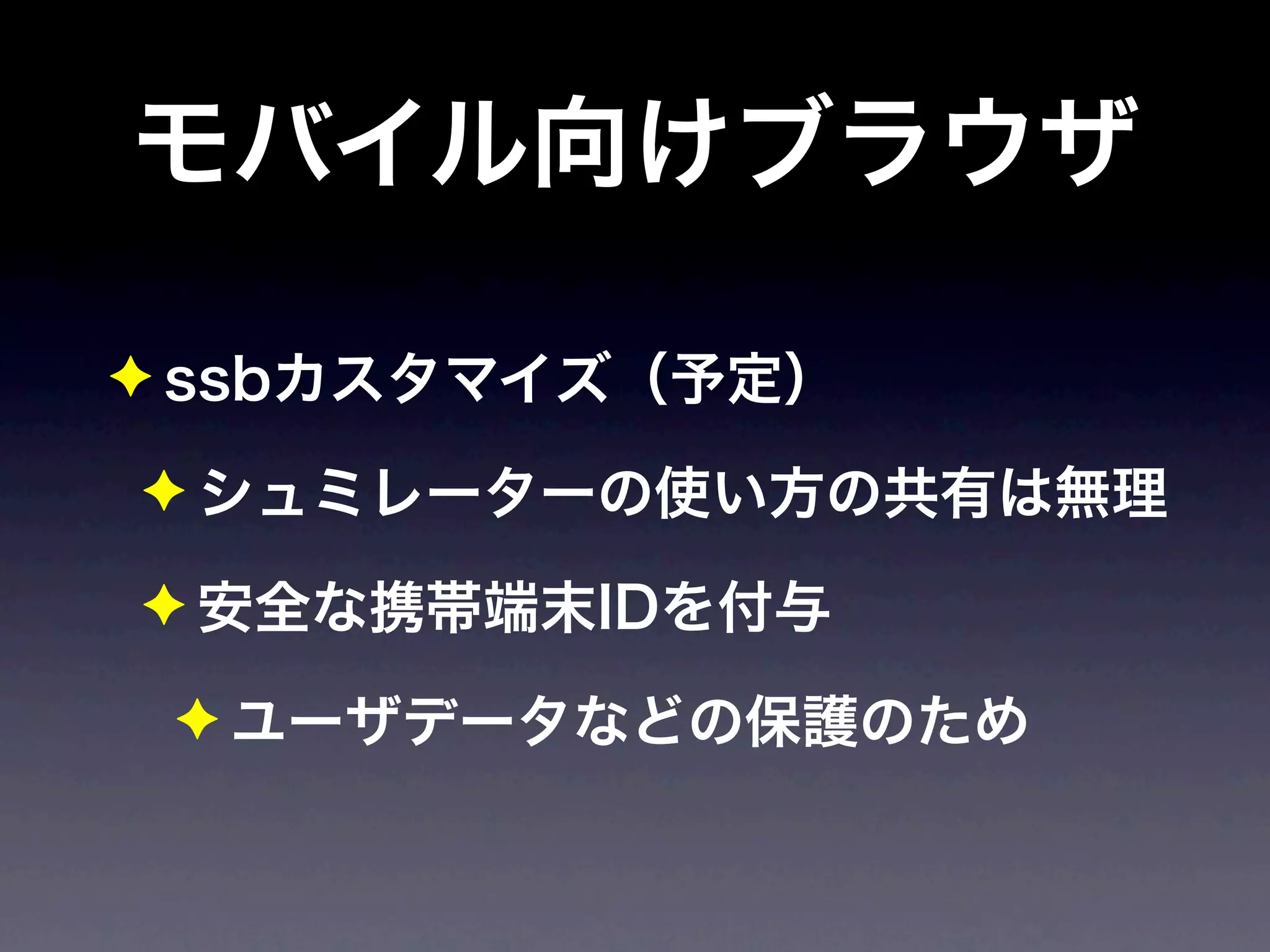 モバイル向けブラウザ

✦ ssbカスタマイズ（予定）

✦ シュミレーターの使い方の共有は無理

✦ 安全な携帯端末IDを付与

✦ ユーザデータなどの保護のため